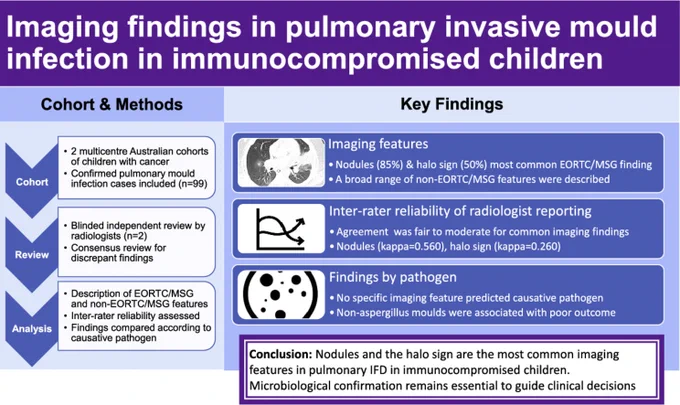 Imaging findings in pulmonary invasive mould infection in immunocompromised children

Cohort & Methods

Cohort

• 2 multicentre Australian cohorts of children with cancer
• Confirmed pulmonary mould infection cases included (n=99)

Review

• Blinded independent review by radiologists (n=2)
• Consensus review for discrepant findings

Analysis

• Description of EORTC/MSG and non-EORTC/MSG features
• Inter-rater reliability assessed
• Findings compared according to causative pathogen

Key Findings

Imaging features
• Nodules (85%) & halo sign (50%) most common EORTC/MSG finding
• A broad range of non-EORTC/MSG features were described

Inter-rater reliability of radiologist reporting
• Agreement was fair to moderate for common imaging findings
• Nodules (kappa=0.560), halo sign (kappa=0.260)

Findings by pathogen
• No specific imaging feature predicted causative pathogen
• Non-aspergillus moulds were associated with poor outcome

Conclusion: Nodules and the halo sign are the most common imaging features in pulmonary IFD in immunocompromised children. Microbiological confirmation remains essential to guide clinical decisions